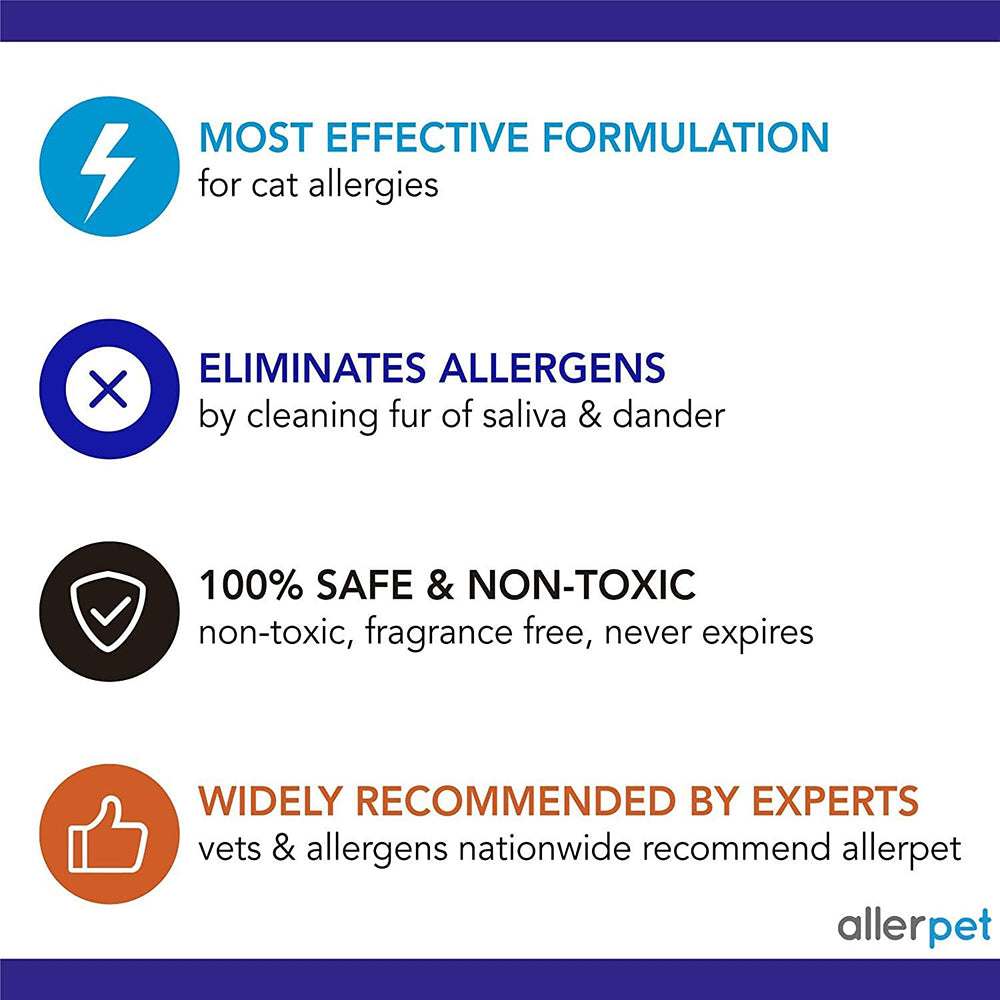 MOST EFFECTIVE FORMULATION
for cat allergies

ELIMINATES ALLERGENS
by cleaning fur of saliva & dander

100% SAFE & NON-TOXIC
non-toxic, fragrance free, never expires

WIDELY RECOMMENDED BY EXPERTS
vets & allergens nationwide recommend allerpet

allerpet